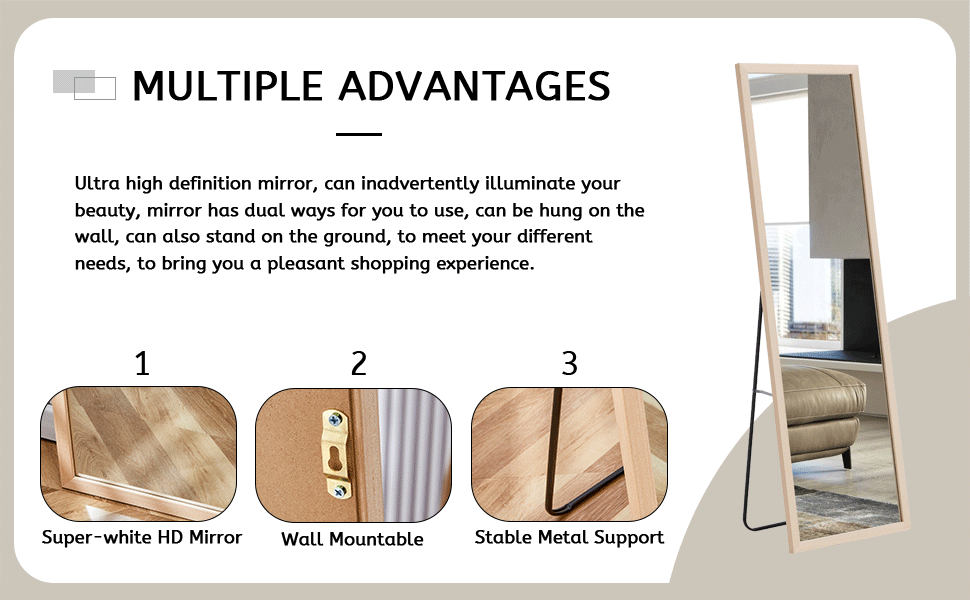 MULTIPLE ADVANTAGES

Ultra high definition mirror, can inadvertently illuminate your beauty, mirror has dual ways for you to use, can be hung on the wall, can also stand on the ground, to meet your different needs, to bring you a pleasant shopping experience.

1

Super-white HD Mirror

2

Wall Mountable

3

Stable Metal Support